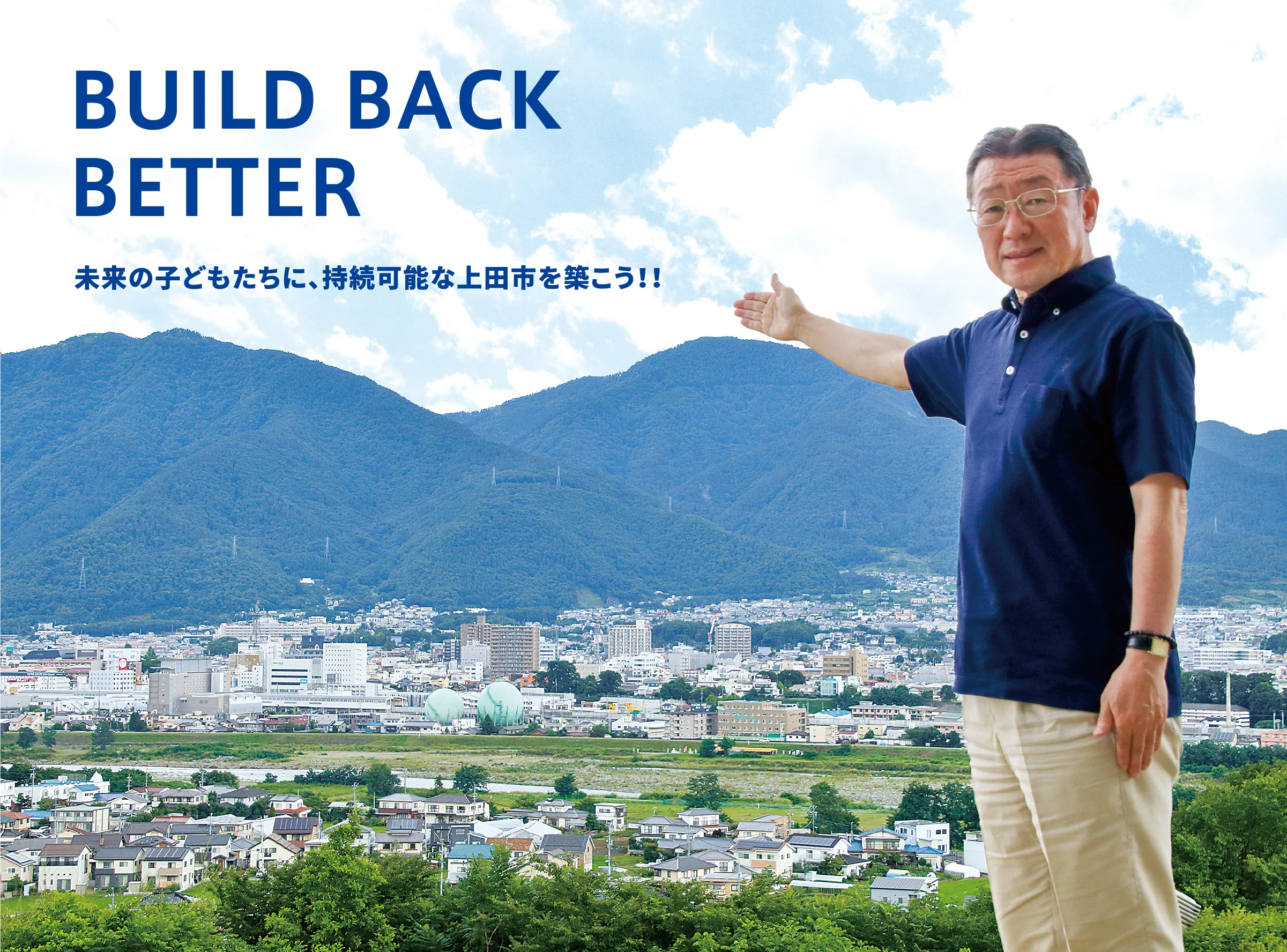 BUILD BACK BETTER

未来の子どもたちに、持続可能な上田市を築こう!!